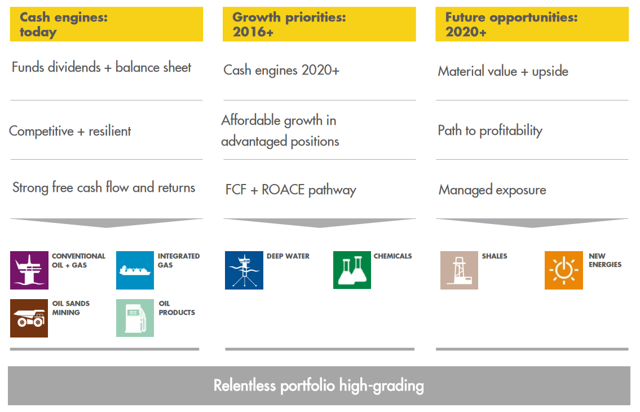 Cash engines: today

Funds dividends + balance sheet

Competitive + resilient

Strong free cash flow and returns

CONVENTIONAL OIL + GAS

INTEGRATED GAS

OIL SANDS MINING

OIL PRODUCTS

Growth priorities: 2016+

Cash engines 2020+

Affordable growth in advantaged positions

FCF + ROACE pathway

DEEP WATER

CHEMICALS

Future opportunities: 2020+

Material value + upside

Path to profitability

Managed exposure

SHALES

NEW ENERGIES

Relentless portfolio high-grading